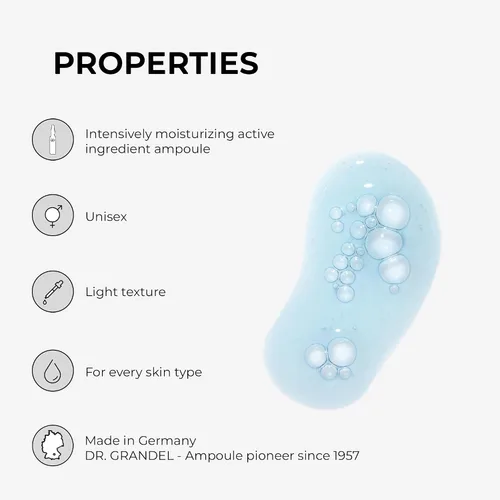 PROPERTIES

Intensively moisturizing active ingredient ampoule

Unisex

Light texture

For every skin type

Made in Germany
DR. GRANDEL - Ampoule pioneer since 1957